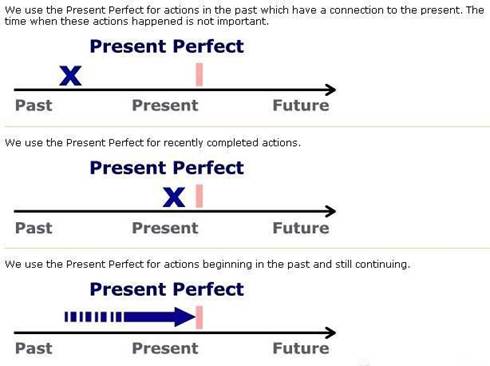 We use the Present Perfect for actions in the past which have a connection to the present. The time when these actions happened is not important.

Present Perfect

X

Past Present Future

We use the Present Perfect for recently completed actions.

Present Perfect

X

Past Present Future

We use the Present Perfect for actions beginning in the past and still continuing.

Present Perfect

Past Present Future